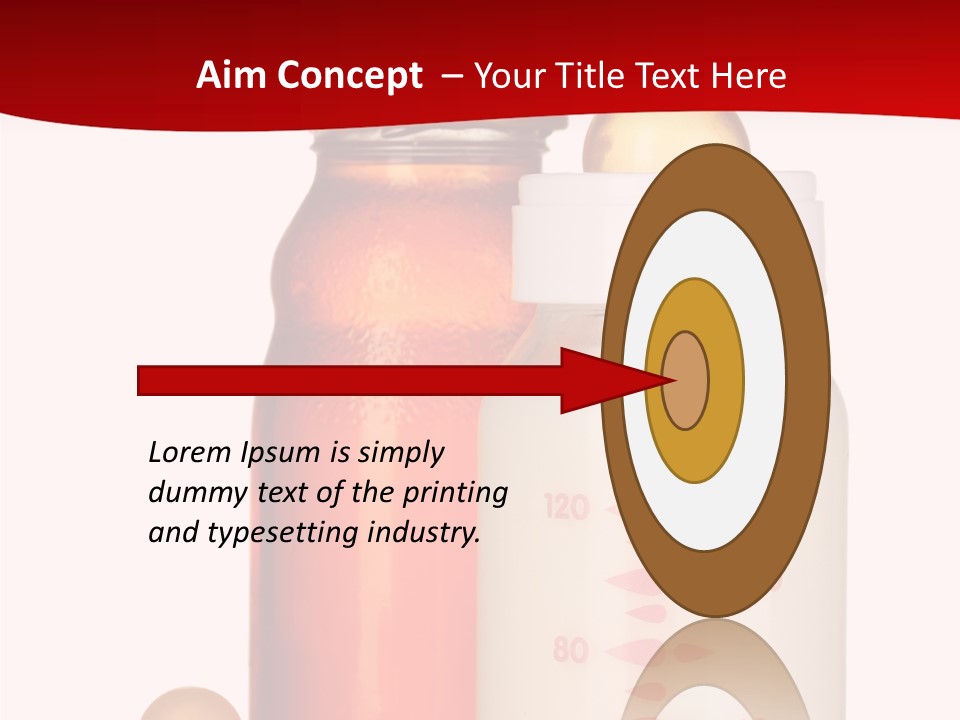 Aim Concept – Your Title Text Here

Lorem Ipsum is simply dummy text of the printing and typesetting industry.

120

80